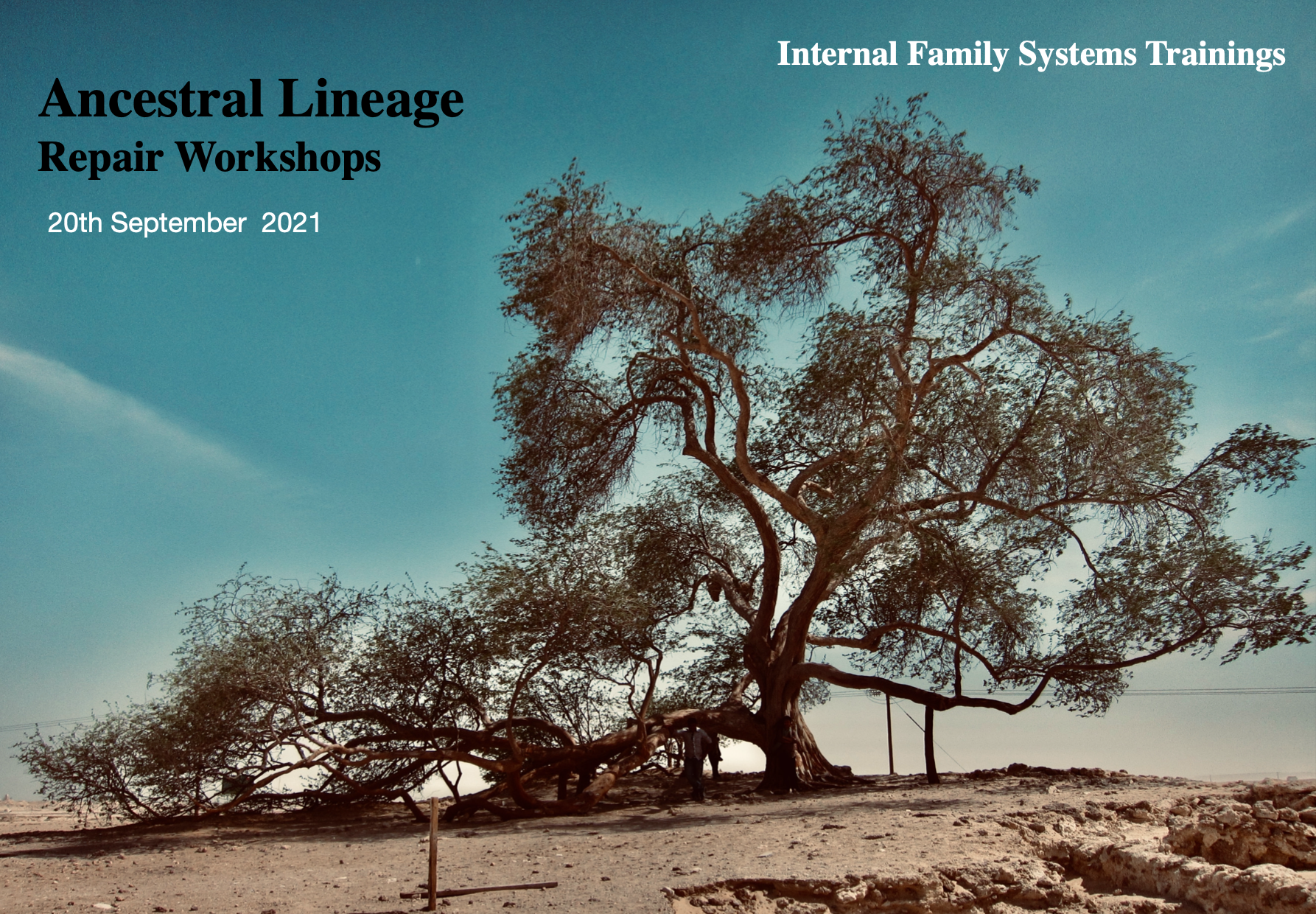 Internal Family Systems Trainings

Ancestral Lineage
Repair Workshops

20th September 2021